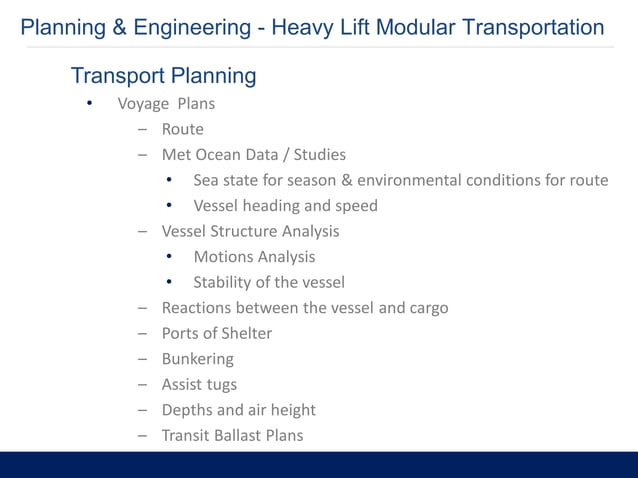 Planning & Engineering - Heavy Lift Modular Transportation

Transport Planning

• Voyage Plans
– Route
– Met Ocean Data / Studies
• Sea state for season & environmental conditions for route
• Vessel heading and speed
– Vessel Structure Analysis
• Motions Analysis
• Stability of the vessel
– Reactions between the vessel and cargo
– Ports of Shelter
– Bunkering
– Assist tugs
– Depths and air height
– Transit Ballast Plans